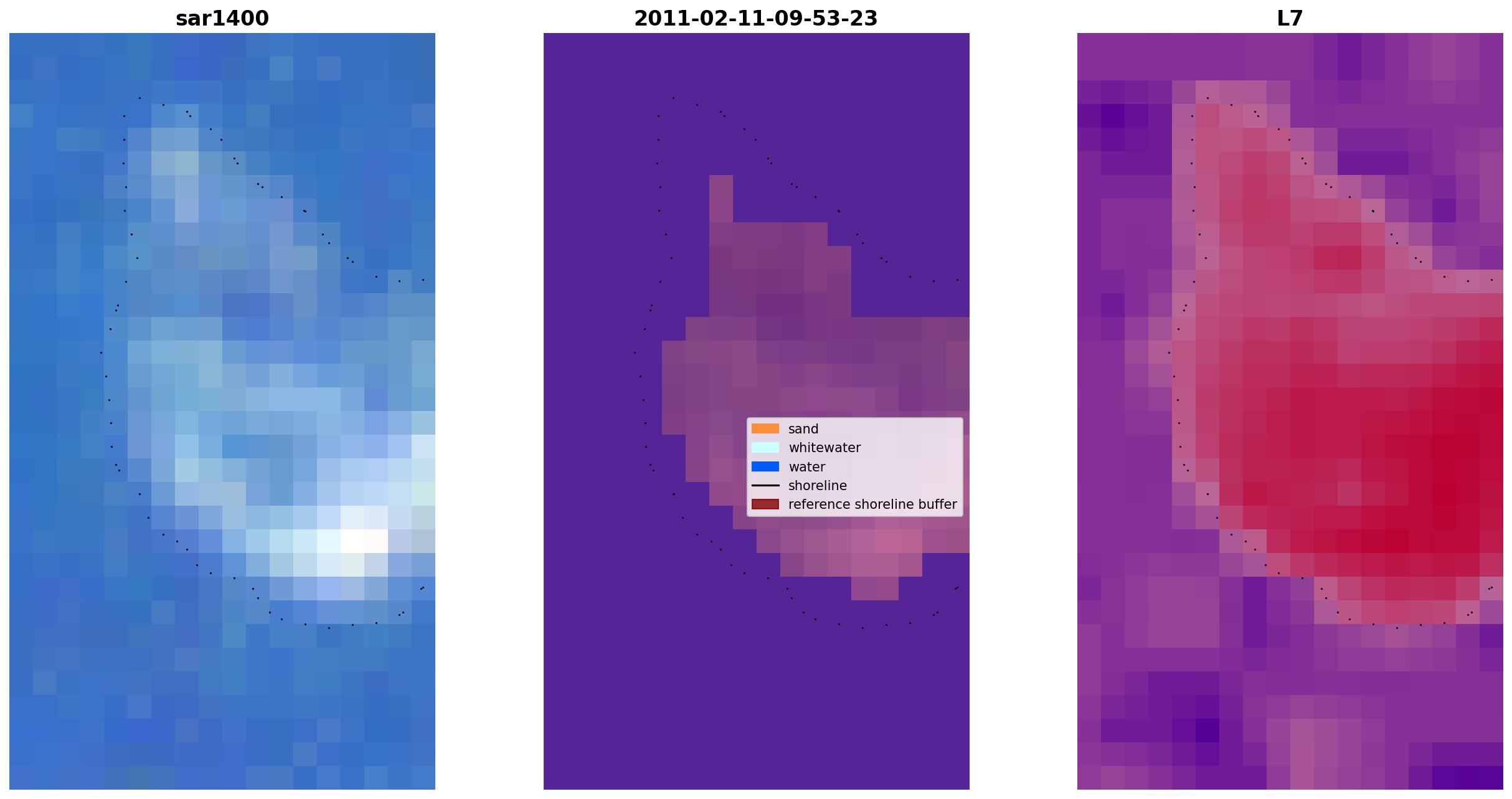 sar1400

2011-02-11-09-53-23

L7

sand
whitewater
water
shoreline
reference shoreline buffer